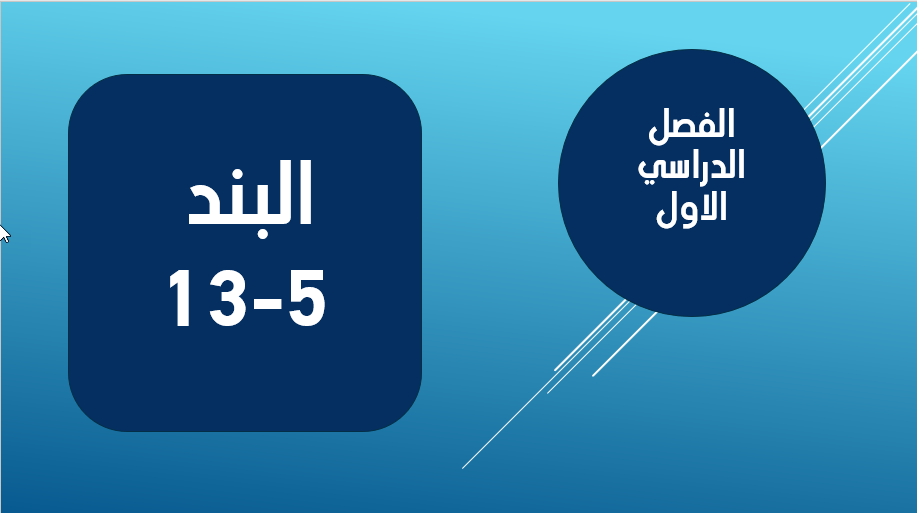 الفصل
الدراسي
الاول

البند
13-5